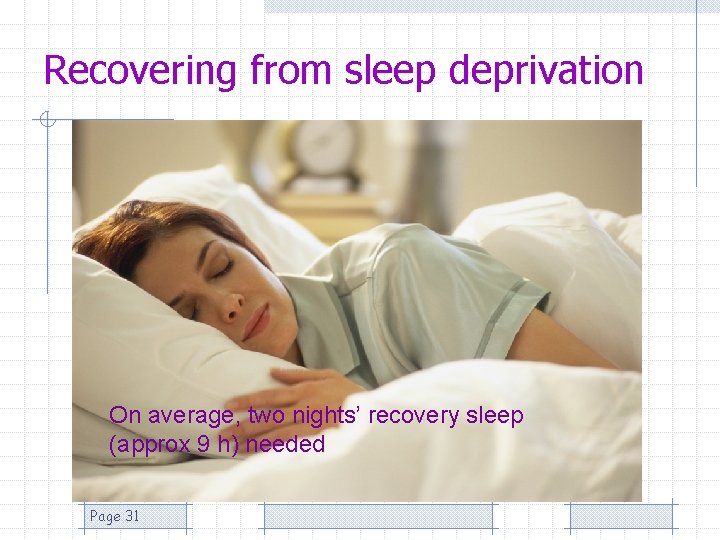 Recovering from sleep deprivation

On average, two nights' recovery sleep (approx 9 h) needed

Page 31